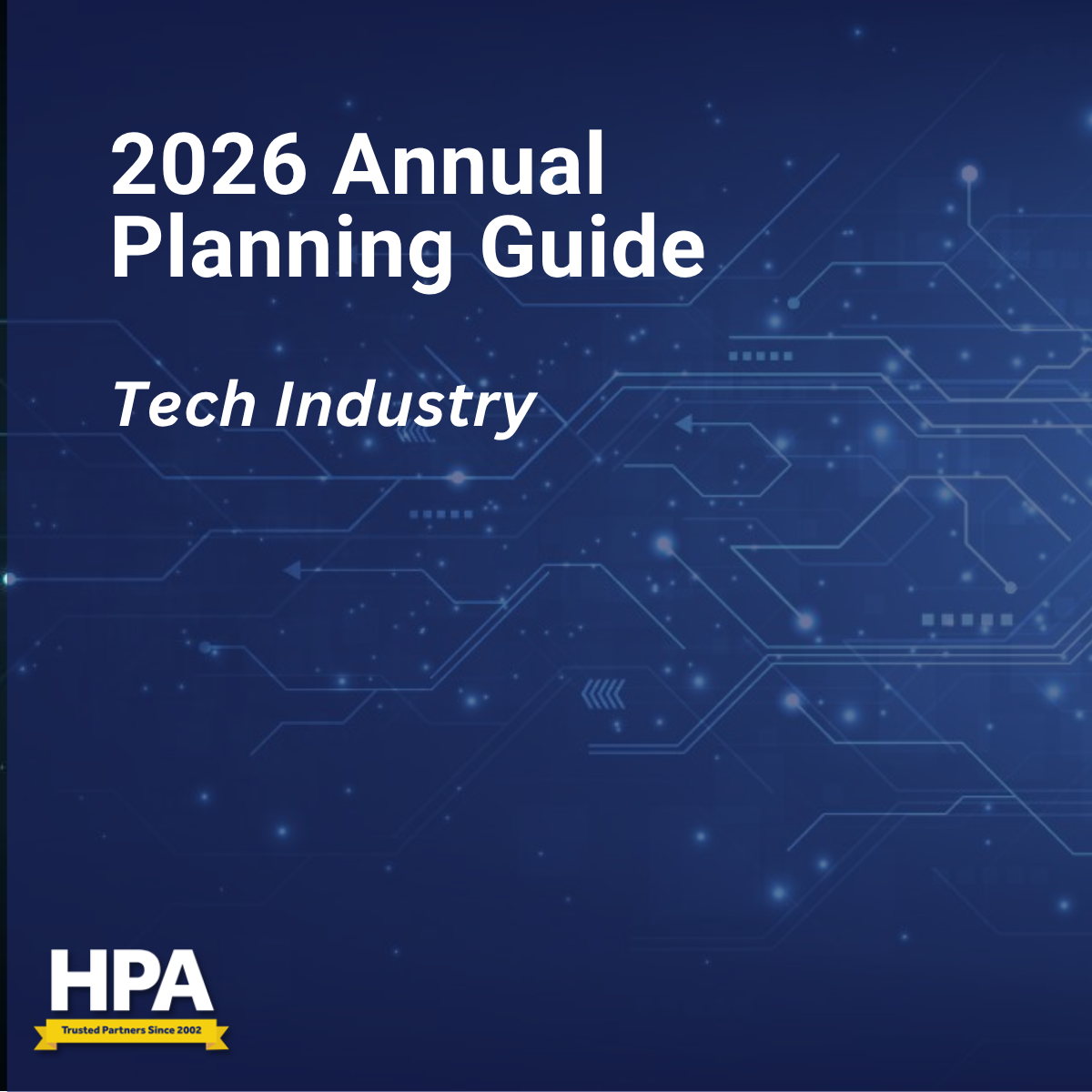 2026 Annual Planning Guide

Tech Industry

HPA
Trusted Partners Since 2002